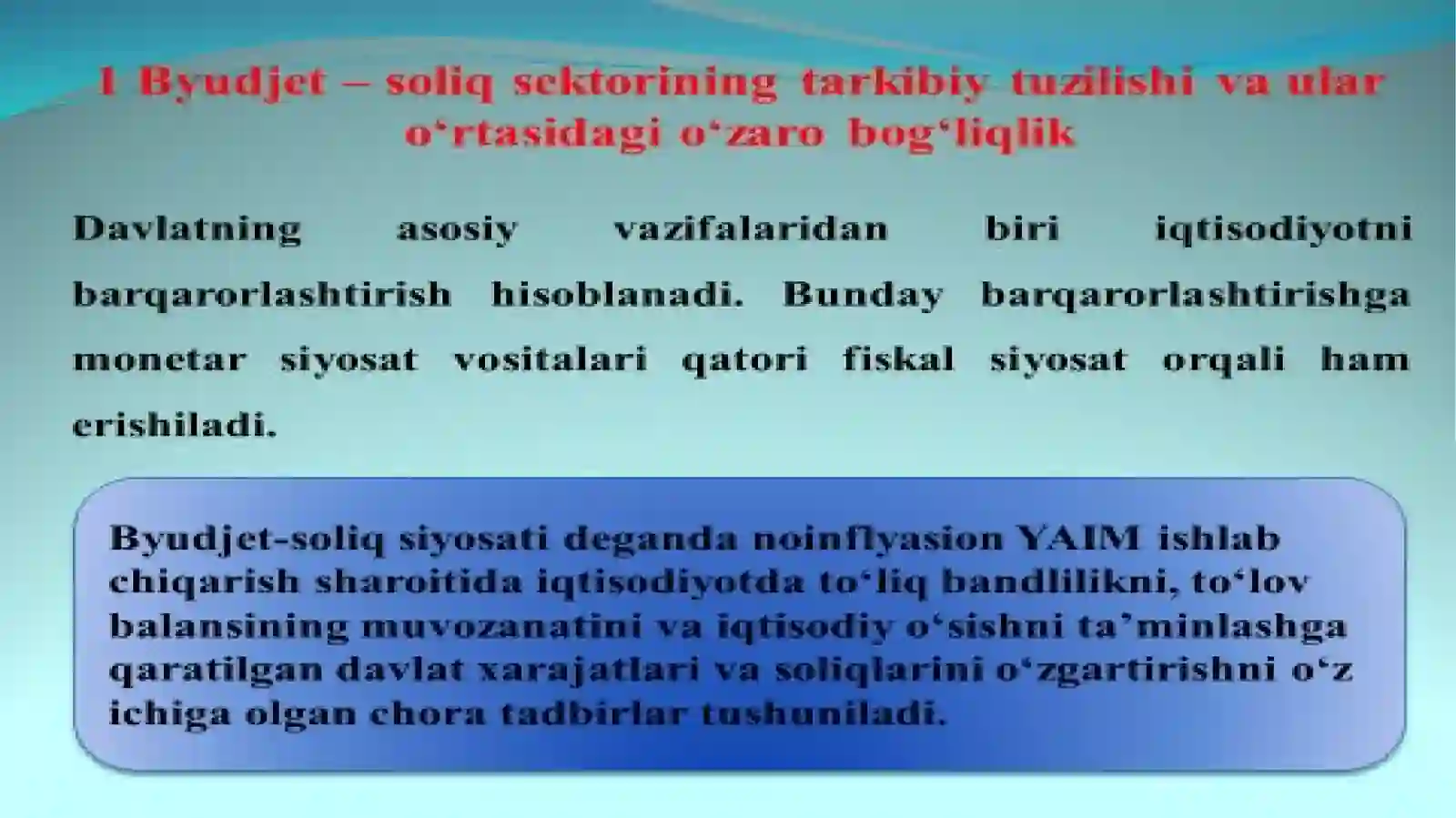 1 Byudjet – soliq sektorining tarkibiy tuzilishi va ular o‘rtasidagi o‘zaro bog‘liqlik

Davlatning asosiy vazifalaridan biri iqtisodiyotni barqarorlashtirish hisoblanadi. Bunday barqarorlashtirishga monetar siyosat vositalari qatori fiskal siyosat orqali ham erishiladi.

Byudjet-soliq siyosati deganda noinflyasion YAIM ishlab chiqarish sharoitida iqtisodiyotda to‘liq bandlilikni, to‘lov balansining muvozanatini va iqtisodiy o‘sishni ta’minlashga qaratilgan davlat xarajatlari va soliqlarini o‘zgartirishni o‘z ichiga olgan chora tadbirlar tushuniladi.